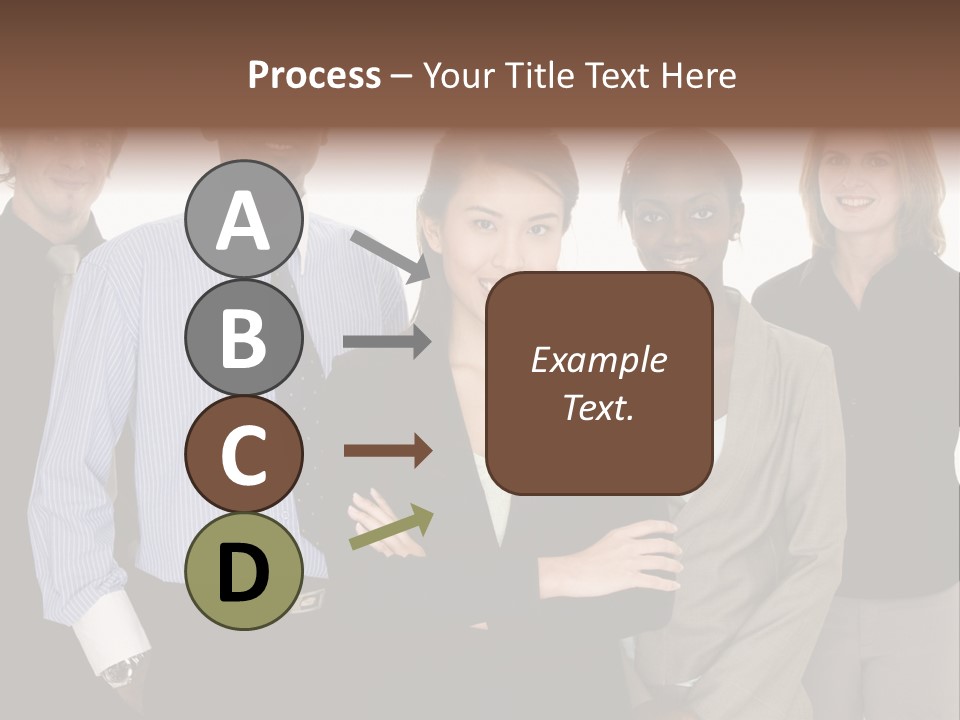 Process – Your Title Text Here

A

B

C

D

Example Text.